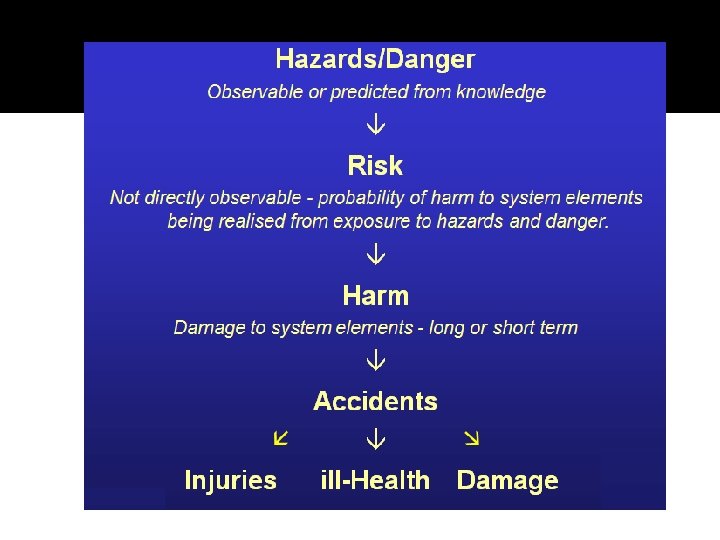 Hazards/Danger
Observable or predicted from knowledge
↓
Risk
Not directly observable - probability of harm to system elements being realised from exposure to hazards and danger.
↓
Harm
Damage to system elements - long or short term
↓
Accidents
↙ ↓ ↘
Injuries ill-Health Damage